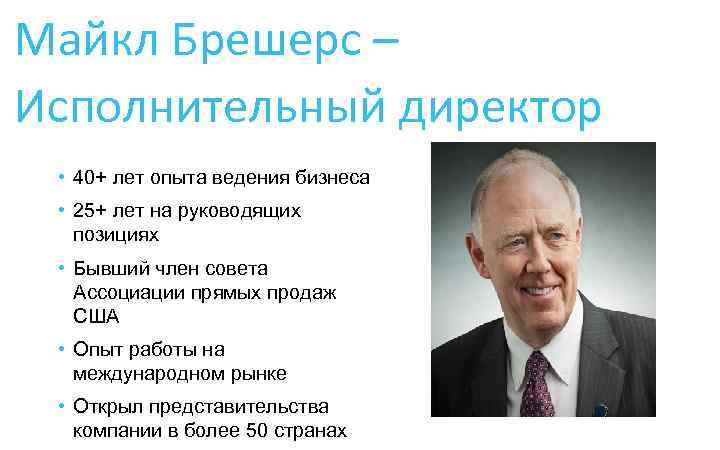 Майкл Брешерс – Исполнительный директор

• 40+ лет опыта ведения бизнеса
• 25+ лет на руководящих позициях
• Бывший член совета Ассоциации прямых продаж США
• Опыт работы на международном рынке
• Открыл представительства компании в более 50 странах